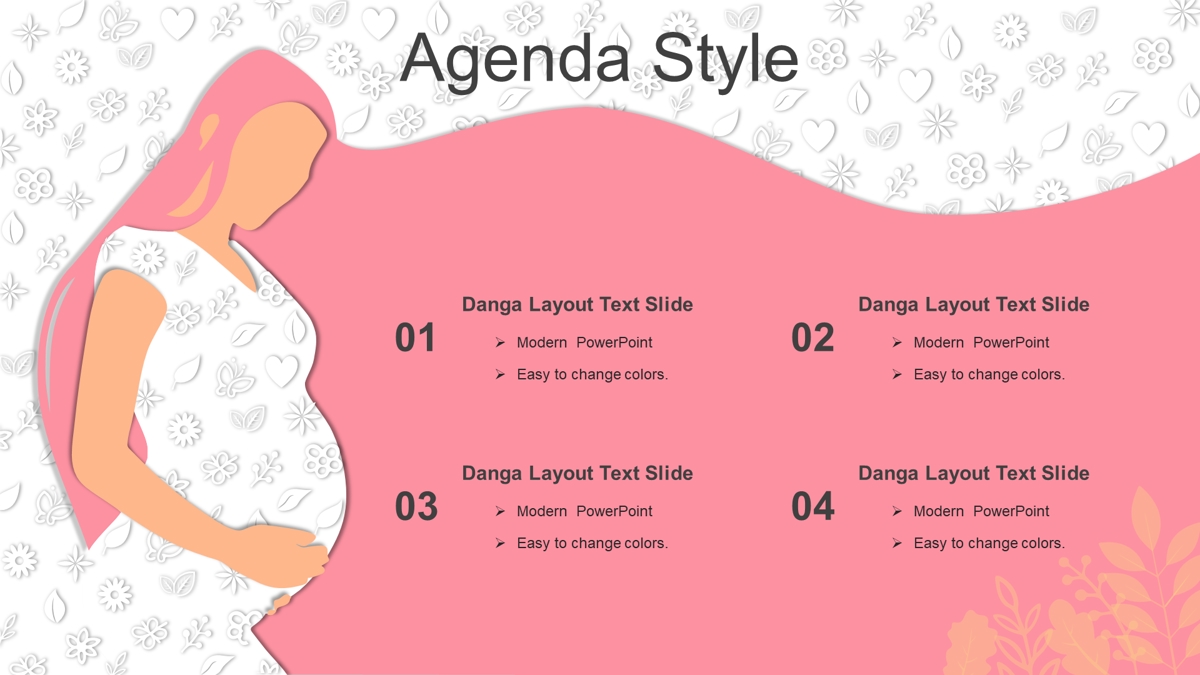 Agenda Style

01
Danga Layout Text Slide
➢ Modern PowerPoint
➢ Easy to change colors.

02
Danga Layout Text Slide
➢ Modern PowerPoint
➢ Easy to change colors.

03
Danga Layout Text Slide
➢ Modern PowerPoint
➢ Easy to change colors.

04
Danga Layout Text Slide
➢ Modern PowerPoint
➢ Easy to change colors.